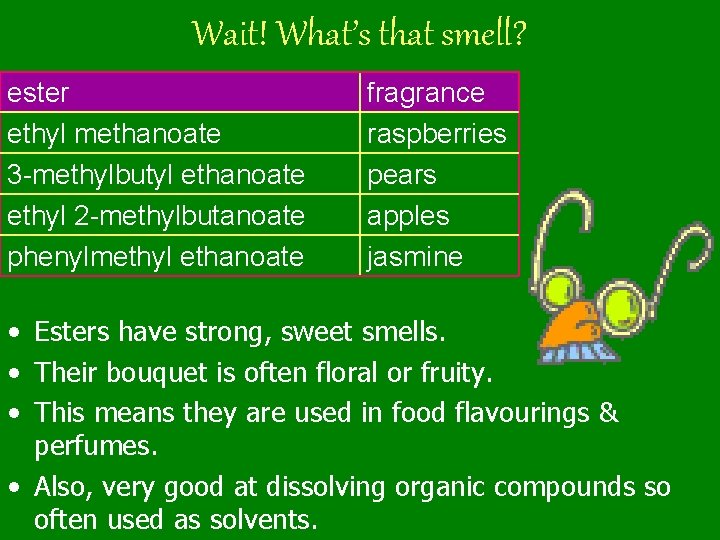 Wait! What's that smell?

| ester | fragrance |
|---|---|
| ethyl methanoate | raspberries |
| 3-methylbutyl ethanoate | pears |
| ethyl 2-methylbutanoate | apples |
| phenylmethyl ethanoate | jasmine |

• Esters have strong, sweet smells.
• Their bouquet is often floral or fruity.
• This means they are used in food flavourings & perfumes.
• Also, very good at dissolving organic compounds so often used as solvents.